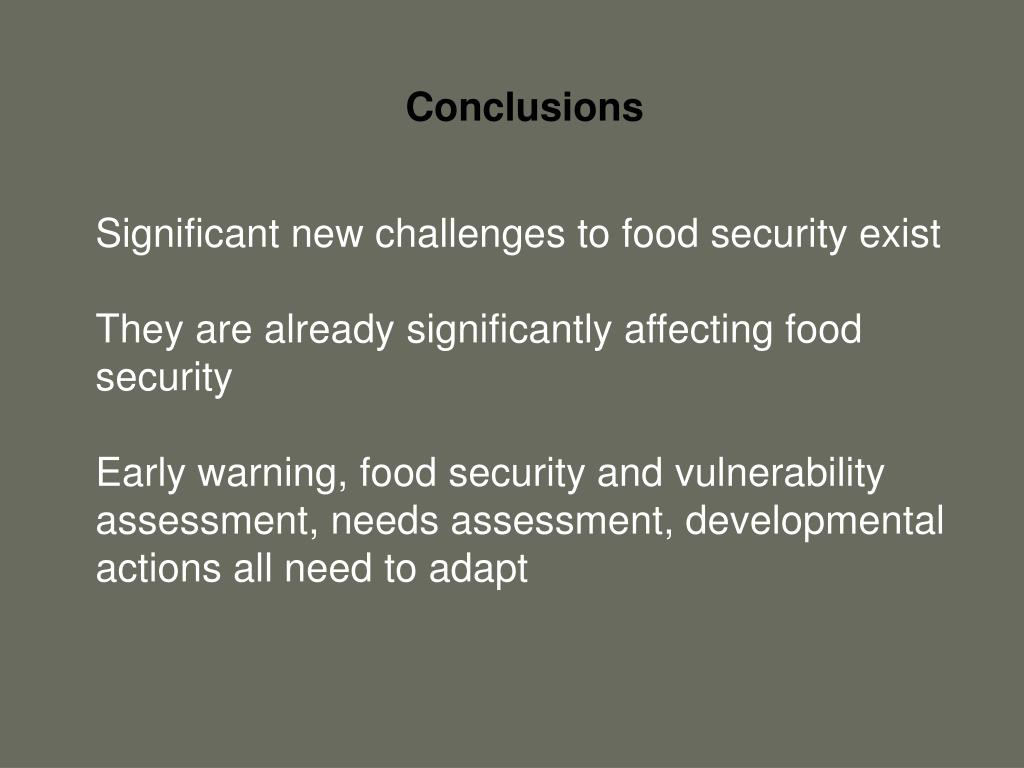 Conclusions

Significant new challenges to food security exist

They are already significantly affecting food security

Early warning, food security and vulnerability assessment, needs assessment, developmental actions all need to adapt